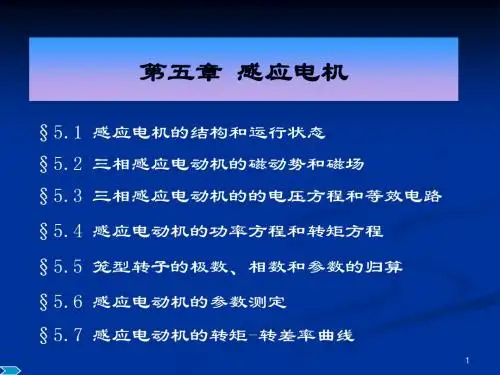 第五章 感应电机

§5.1 感应电机的结构和运行状态

§5.2 三相感应电动机的磁动势和磁场

§5.3 三相感应电动机的的电压方程和等效电路

§5.4 感应电动机的功率方程和转矩方程

§5.5 笼型转子的极数、相数和参数的归算

§5.6 感应电动机的参数测定

§5.7 感应电动机的转矩-转差率曲线

1